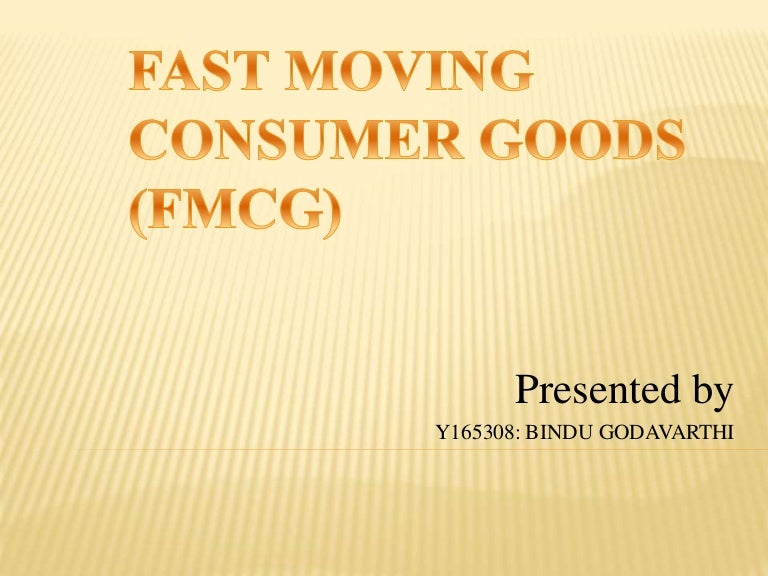 FAST MOVING CONSUMER GOODS (FMCG)

Presented by

Y165308: BINDU GODAVARTHI